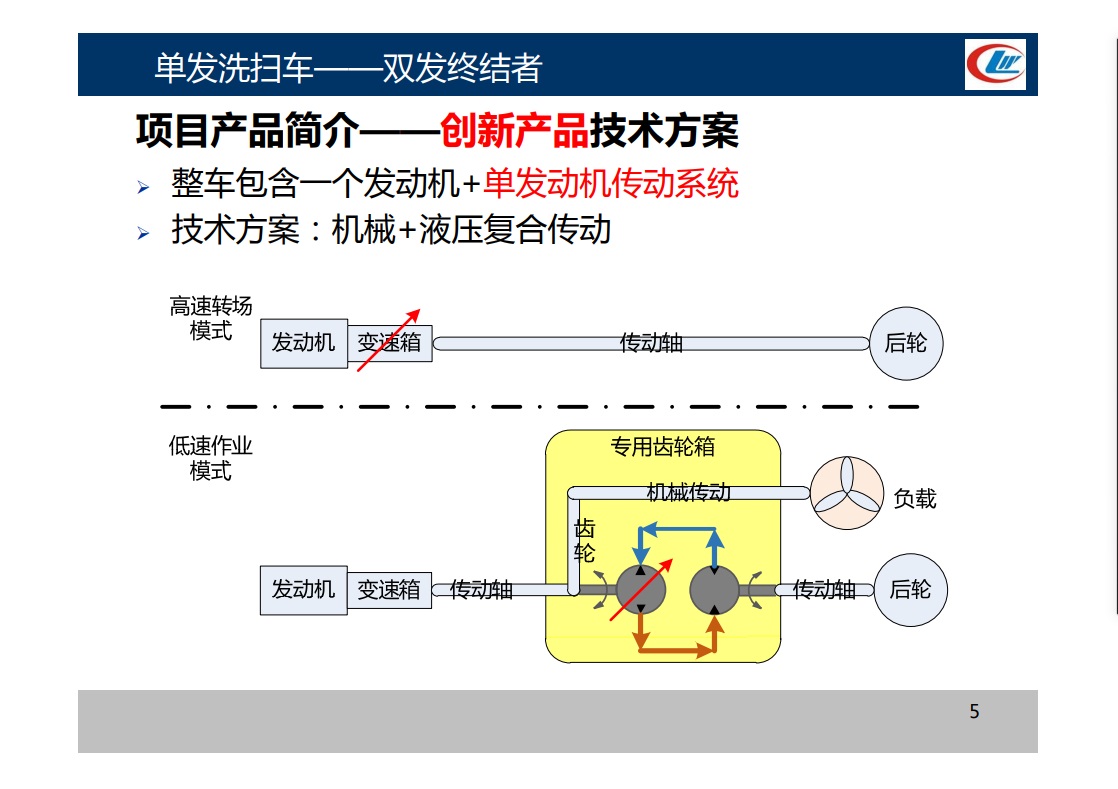 单发洗扫车——双发终结者

项目产品简介——创新产品技术方案

➢ 整车包含一个发动机+单发动机传动系统

➢ 技术方案：机械+液压复合传动

高速转场模式

发动机 变速箱 传动轴 后轮

低速作业模式

专用齿轮箱

机械传动

负载

齿轮

发动机 变速箱 传动轴 传动轴 后轮

5